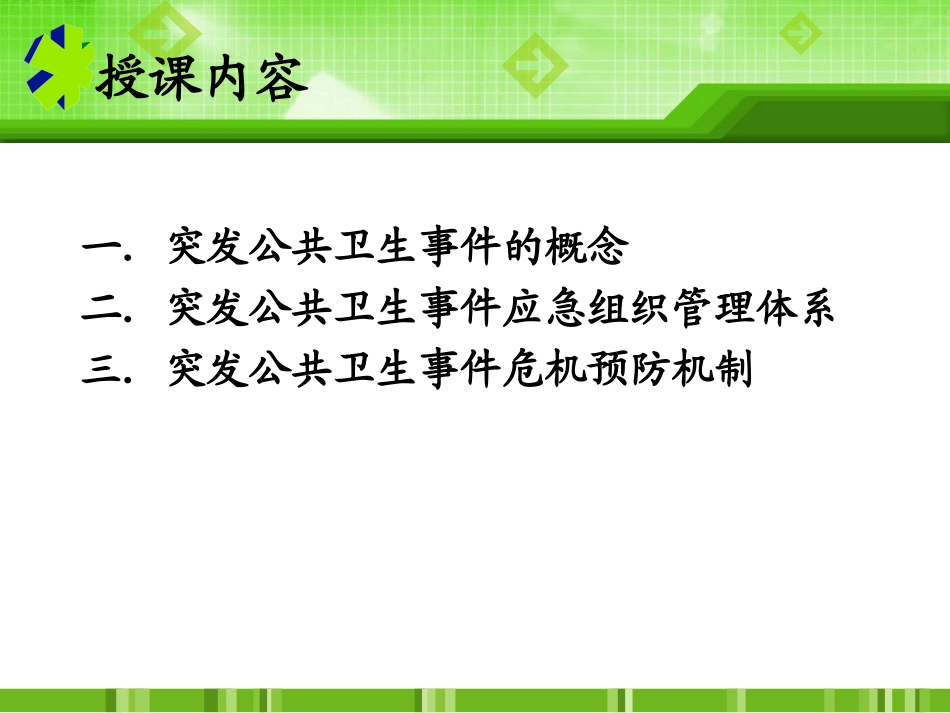 授课内容

一. 突发公共卫生事件的概念
二. 突发公共卫生事件应急组织管理体系
三. 突发公共卫生事件危机预防机制